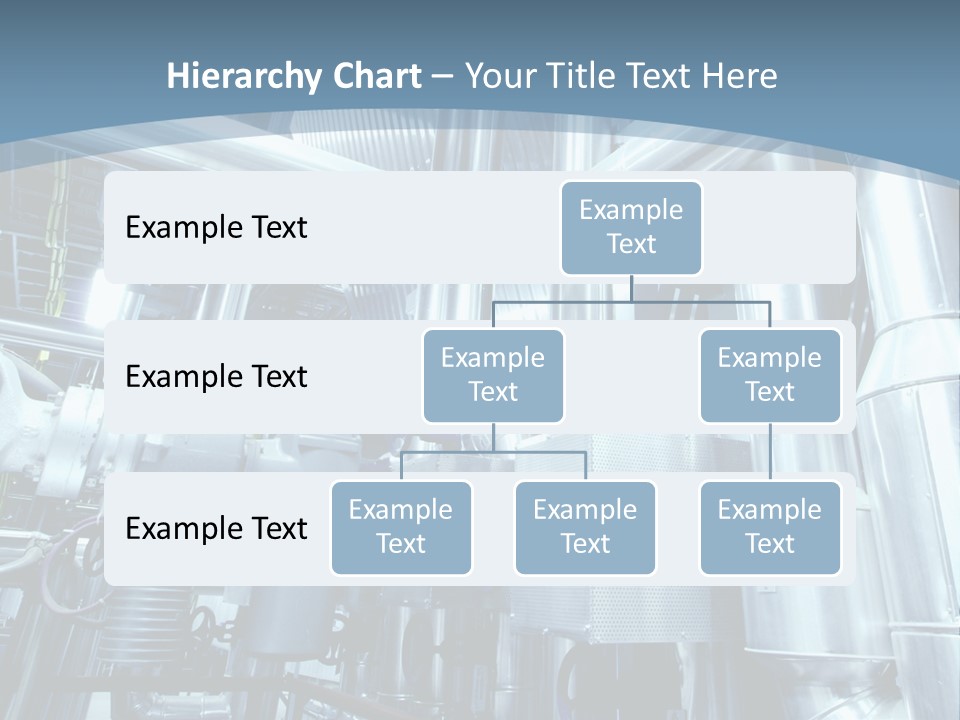 Hierarchy Chart – Your Title Text Here

Example Text

Example Text

Example Text

Example Text

Example Text

Example Text

Example Text

Example Text

Example Text